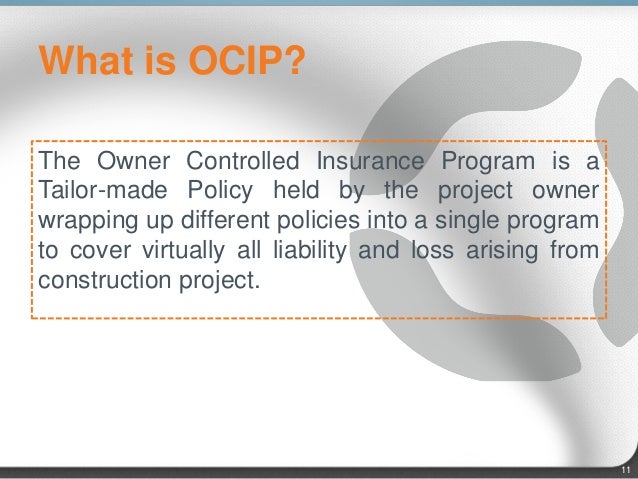 What is OCIP?

The Owner Controlled Insurance Program is a Tailor-made Policy held by the project owner wrapping up different policies into a single program to cover virtually all liability and loss arising from construction project.

11